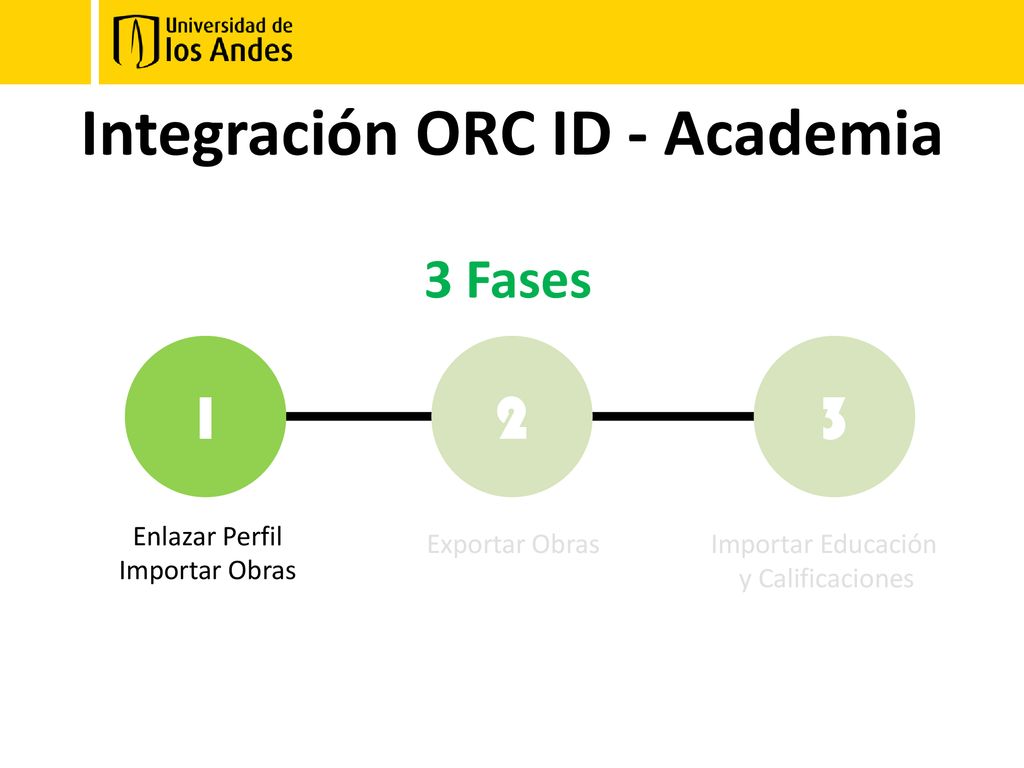 Universidad de los Andes

Integración ORC ID - Academia

3 Fases

1

2

3

Enlazar Perfil
Importar Obras

Exportar Obras

Importar Educación
y Calificaciones